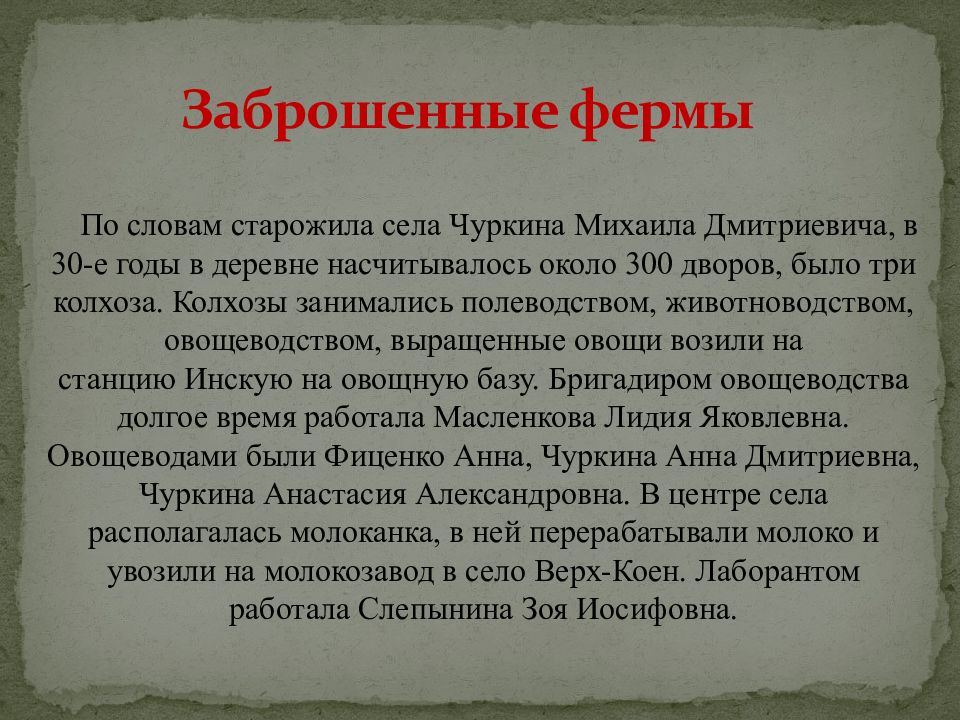 Заброшенные фермы

По словам старожила села Чуркина Михаила Дмитриевича, в 30-е годы в деревне насчитывалось около 300 дворов, было три колхоза. Колхозы занимались полеводством, животноводством, овощеводством, выращенные овощи возили на станцию Инскую на овощную базу. Бригадиром овощеводства долгое время работала Масленкова Лидия Яковлевна. Овощеводами были Фиценко Анна, Чуркина Анна Дмитриевна, Чуркина Анастасия Александровна. В центре села располагалась молоканка, в ней перерабатывали молоко и увозили на молокозавод в село Верх-Коен. Лаборантом работала Слепынина Зоя Иосифовна.